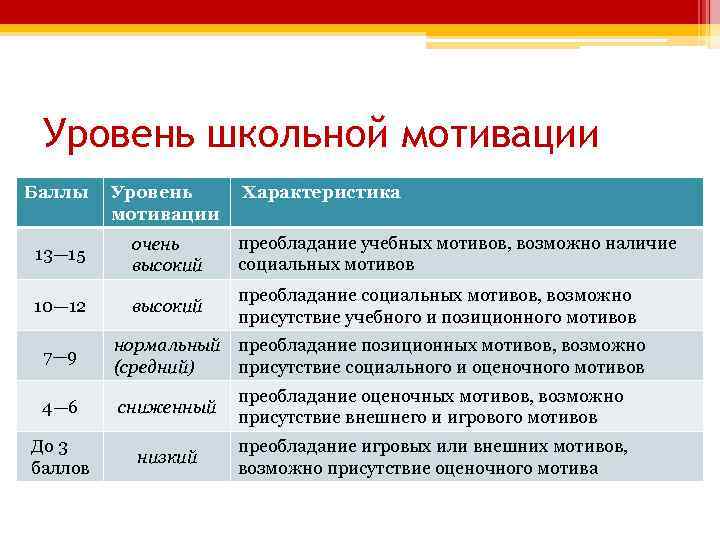 Уровень школьной мотивации

| Баллы | Уровень мотивации | Характеристика |
|---|---|---|
| 13—15 | очень высокий | преобладание учебных мотивов, возможно наличие социальных мотивов |
| 10—12 | высокий | преобладание социальных мотивов, возможно присутствие учебного и позиционного мотивов |
| 7—9 | нормальный (средний) | преобладание позиционных мотивов, возможно присутствие социального и оценочного мотивов |
| 4—6 | сниженный | преобладание оценочных мотивов, возможно присутствие внешнего и игрового мотивов |
| До 3 баллов | низкий | преобладание игровых или внешних мотивов, возможно присутствие оценочного мотива |